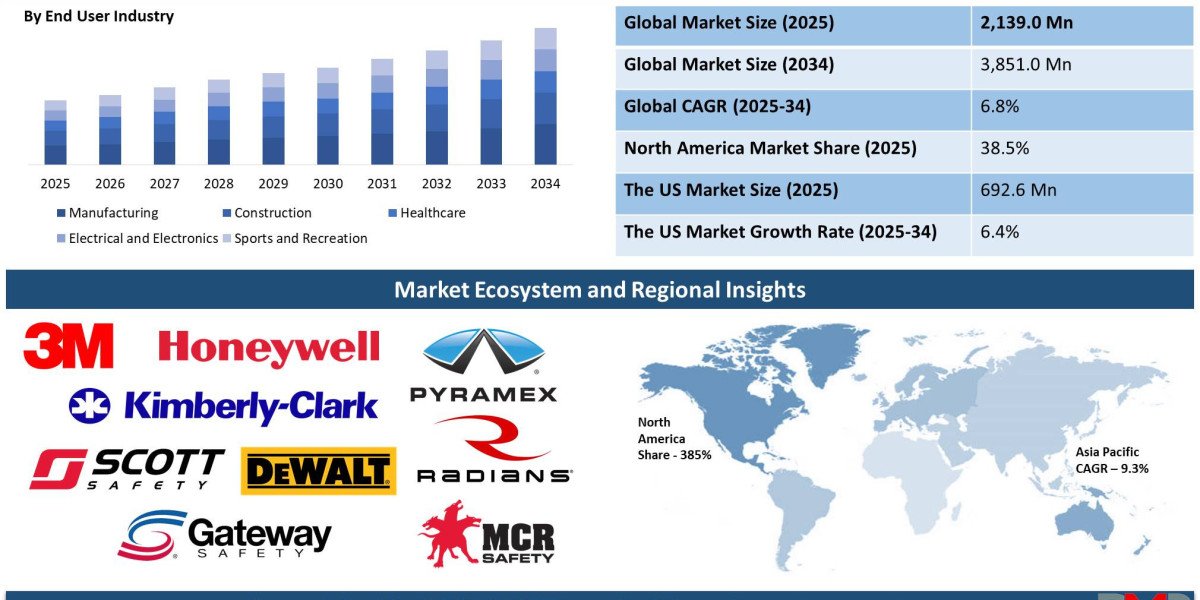 By End User Industry

2025 2026 2027 2028 2029 2030 2031 2032 2033 2034

Manufacturing
Construction
Healthcare
Electrical and Electronics
Sports and Recreation

| Global Market Size (2025) | 2,139.0 Mn |
|---|---|
| Global Market Size (2034) | 3,851.0 Mn |
| Global CAGR (2025-34) | 6.8% |
| North America Market Share (2025) | 38.5% |
| The US Market Size (2025) | 692.6 Mn |
| The US Market Growth Rate (2025-34) | 6.4% |

Market Ecosystem and Regional Insights

3M
Honeywell
PYRAMEX
Kimberly-Clark
SCOTT SAFETY
DEWALT
RADIANS
Gateway SAFETY
MCR SAFETY

North America Share - 385%

Asia Pacific CAGR – 9.3%